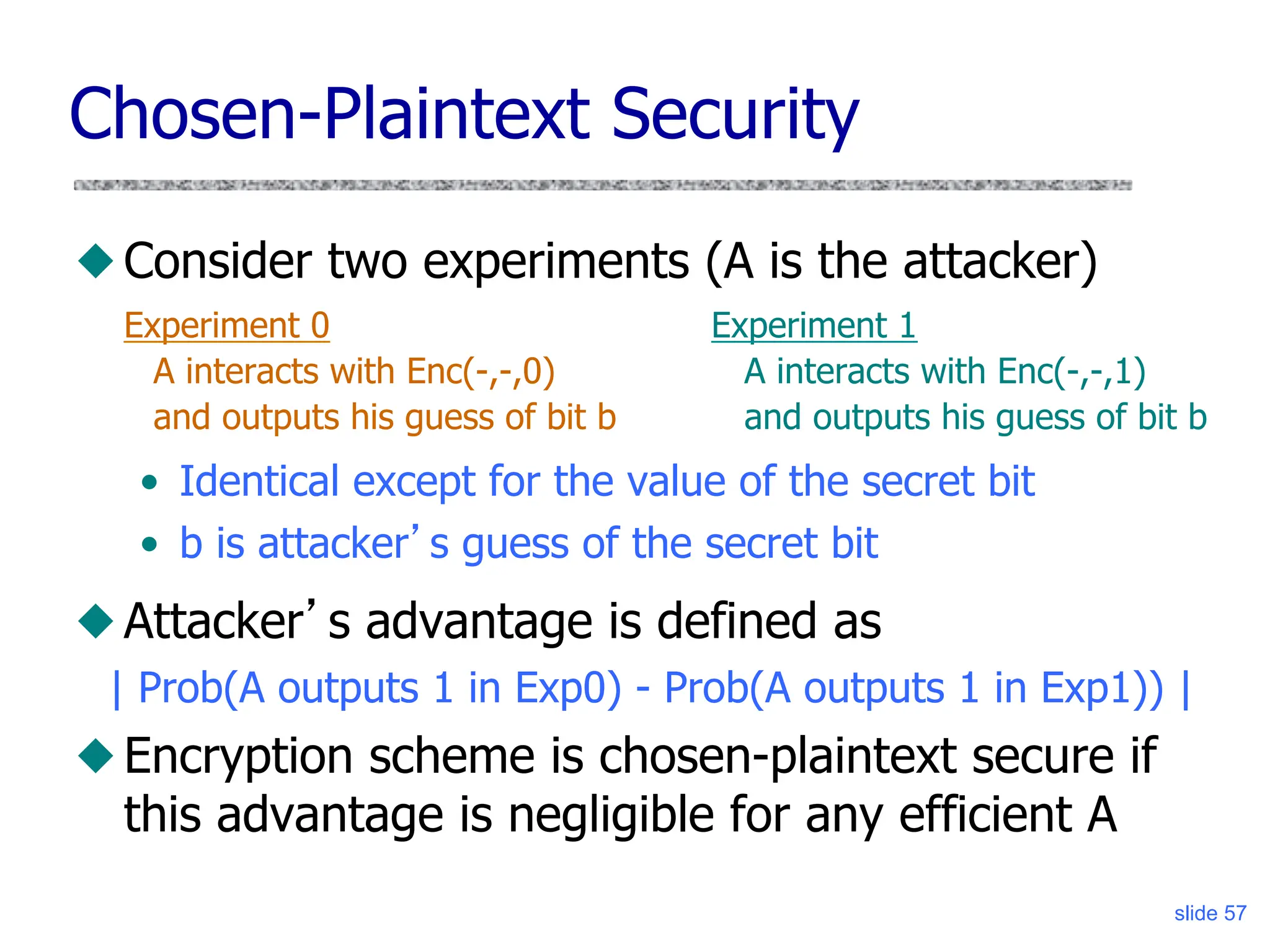 Chosen-Plaintext Security

◆ Consider two experiments (A is the attacker)

Experiment 0
A interacts with Enc(-,-,0)
and outputs his guess of bit b

Experiment 1
A interacts with Enc(-,-,1)
and outputs his guess of bit b

• Identical except for the value of the secret bit
• b is attacker’s guess of the secret bit

◆ Attacker’s advantage is defined as
| Prob(A outputs 1 in Exp0) - Prob(A outputs 1 in Exp1)) |

◆ Encryption scheme is chosen-plaintext secure if this advantage is negligible for any efficient A

slide 57